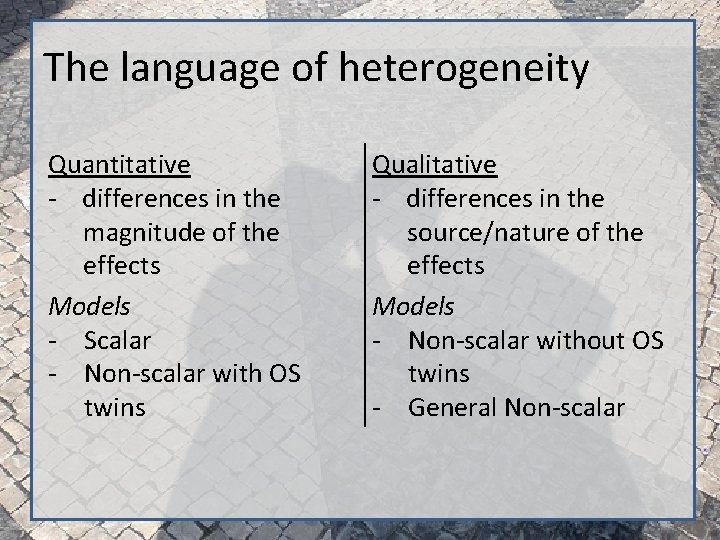 The language of heterogeneity

Quantitative
- differences in the magnitude of the effects

Models
- Scalar
- Non-scalar with OS twins

Qualitative
- differences in the source/nature of the effects

Models
- Non-scalar without OS twins
- General Non-scalar